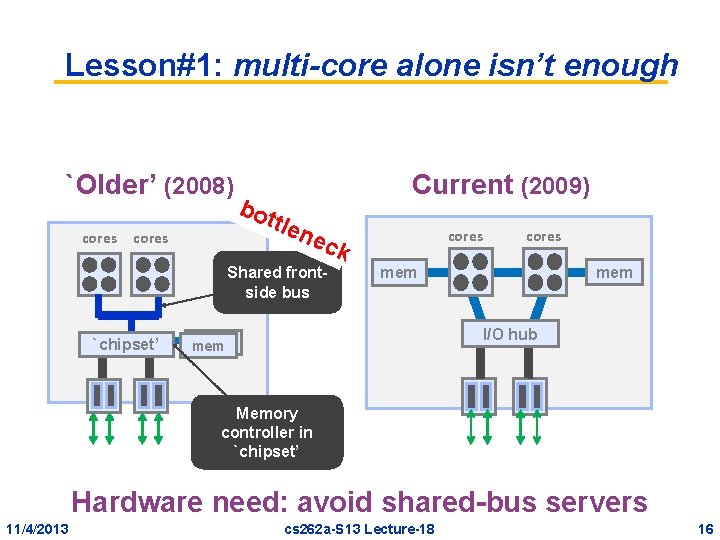 Lesson#1: multi-core alone isn't enough

`Older' (2008)

bottleneck

cores cores

Shared front-side bus

`chipset'

mem

Memory controller in `chipset'

Current (2009)

cores cores

mem

mem

I/O hub

Hardware need: avoid shared-bus servers

11/4/2013

cs262a-S13 Lecture-18

16